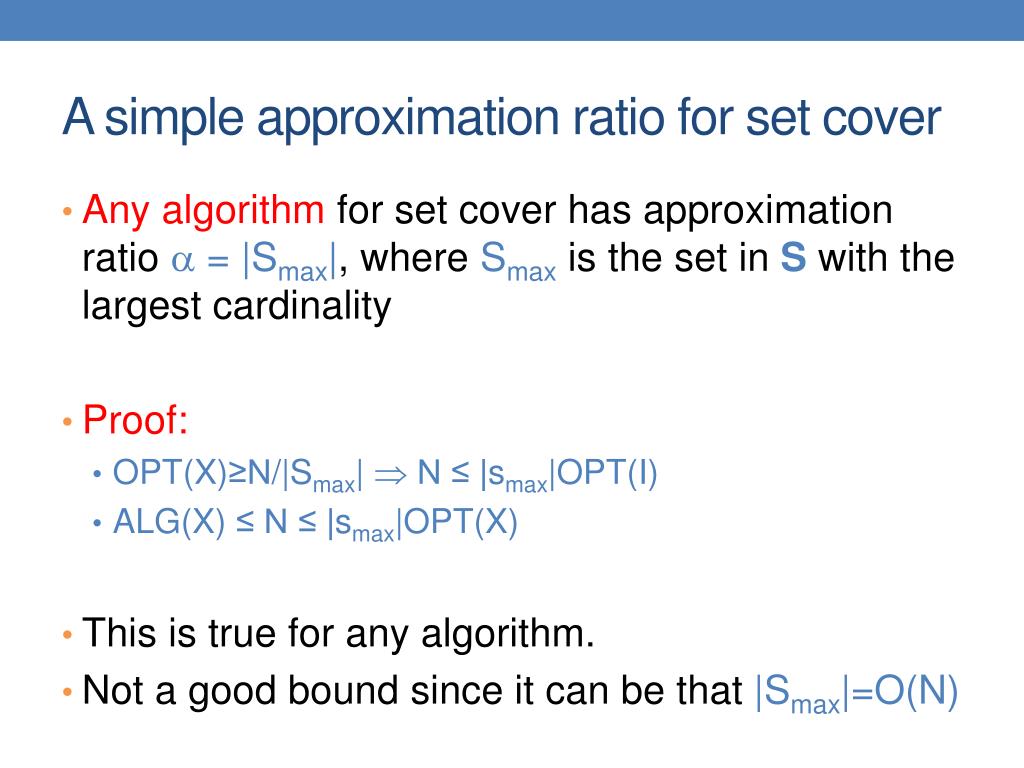 A simple approximation ratio for set cover

• Any algorithm for set cover has approximation ratio $\alpha = |S_{max}|$, where $S_{max}$ is the set in **S** with the largest cardinality

• Proof:
  • $OPT(X) \geq N/|S_{max}| \Rightarrow N \leq |s_{max}|OPT(I)$
  • $ALG(X) \leq N \leq |s_{max}|OPT(X)$

• This is true for any algorithm.
• Not a good bound since it can be that $|S_{max}|=O(N)$